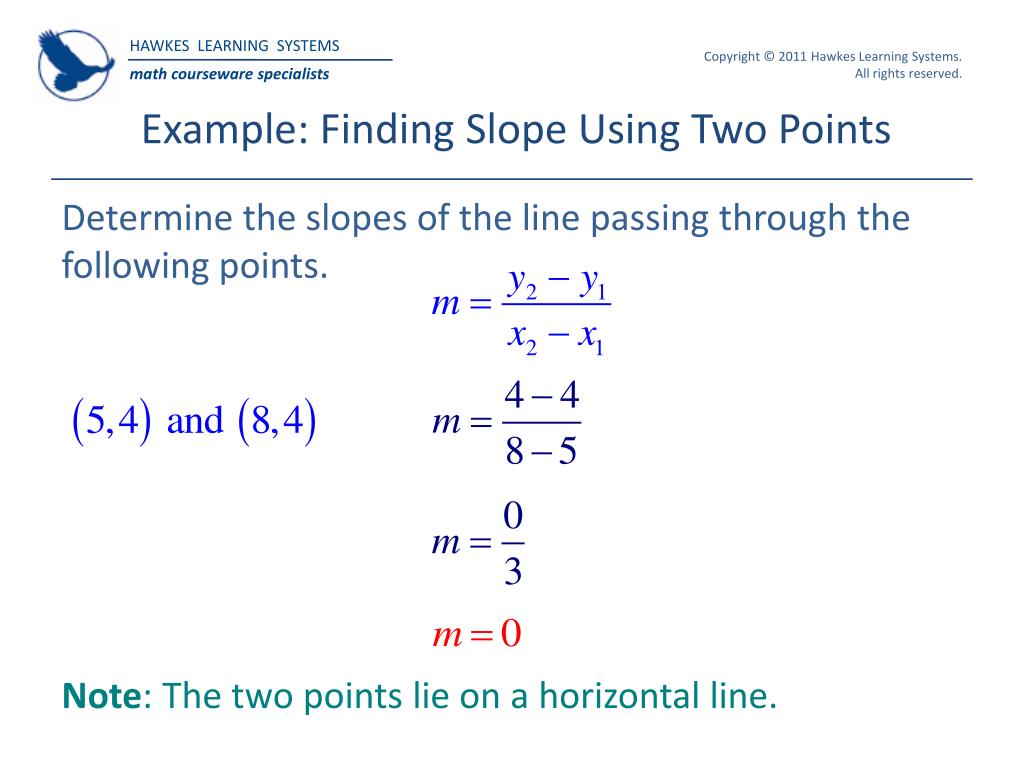 HAWKES LEARNING SYSTEMS
math courseware specialists

Copyright © 2011 Hawkes Learning Systems. All rights reserved.

Example: Finding Slope Using Two Points

Determine the slopes of the line passing through the following points.

$m = \frac{y_2 - y_1}{x_2 - x_1}$

$(5,4)$ and $(8,4)$

$m = \frac{4-4}{8-5}$

$m = \frac{0}{3}$

$m = 0$

Note: The two points lie on a horizontal line.